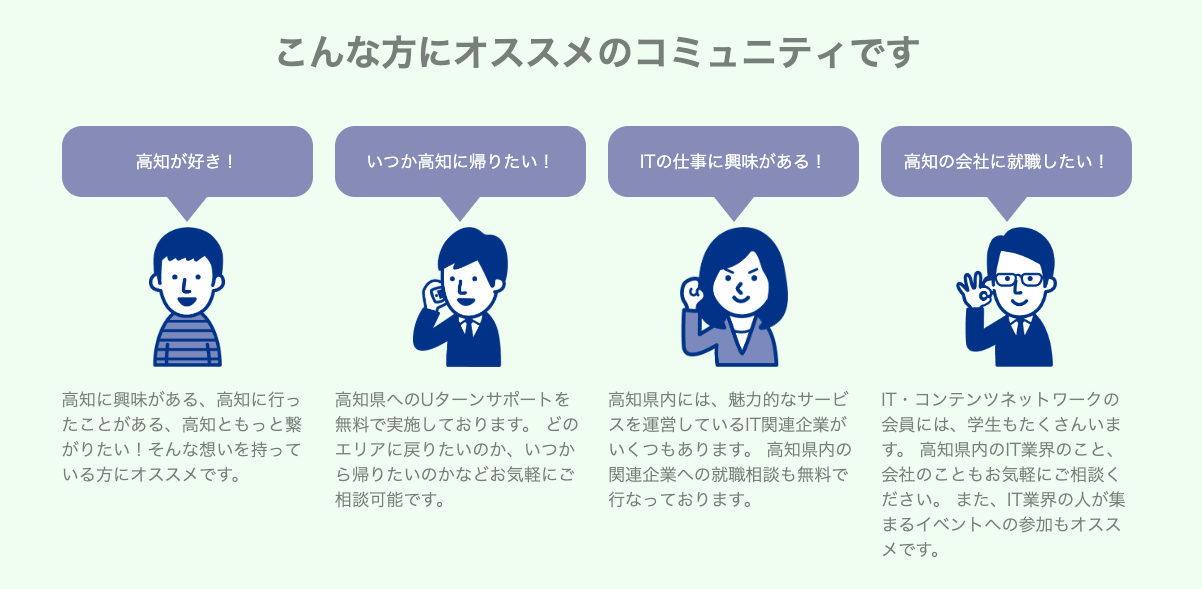 こんな方にオススメのコミュニティです

高知が好き！

高知に興味がある、高知に行ったことがある、高知ともっと繋がりたい！そんな想いを持っている方にオススメです。

いつか高知に帰りたい！

高知県へのUターンサポートを無料で実施しております。 どのエリアに戻りたいのか、いつから帰りたいのかなどお気軽にご相談可能です。

ITの仕事に興味がある！

高知県内には、魅力的なサービスを運営しているIT関連企業がいくつもあります。 高知県内の関連企業への就職相談も無料で行なっております。

高知の会社に就職したい！

IT・コンテンツネットワークの会員には、学生もたくさんいます。 高知県内のIT業界のこと、会社のこともお気軽にご相談ください。 また、IT業界の人が集まるイベントへの参加もオススメです。